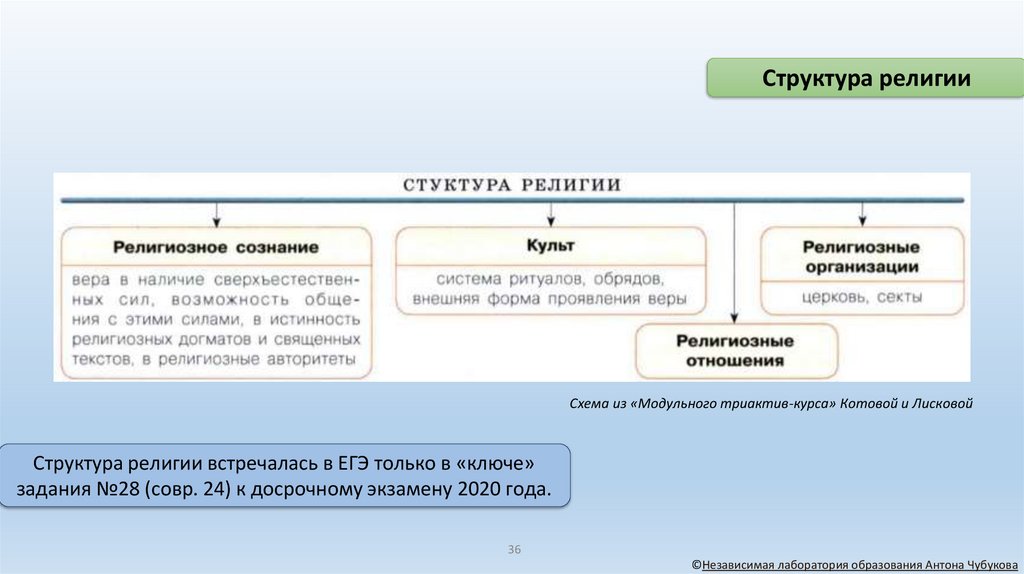 Структура религии

СТУКТУРА РЕЛИГИИ

Религиозное сознание

вера в наличие сверхъестественных сил, возможность общения с этими силами, в истинность религиозных догматов и священных текстов, в религиозные авторитеты

Культ

система ритуалов, обрядов, внешняя форма проявления веры

Религиозные организации

церковь, секты

Религиозные отношения

Схема из «Модульного триактив-курса» Котовой и Лисковой

Структура религии встречалась в ЕГЭ только в «ключе» задания №28 (совр. 24) к досрочному экзамену 2020 года.

36

©Независимая лаборатория образования Антона Чубукова